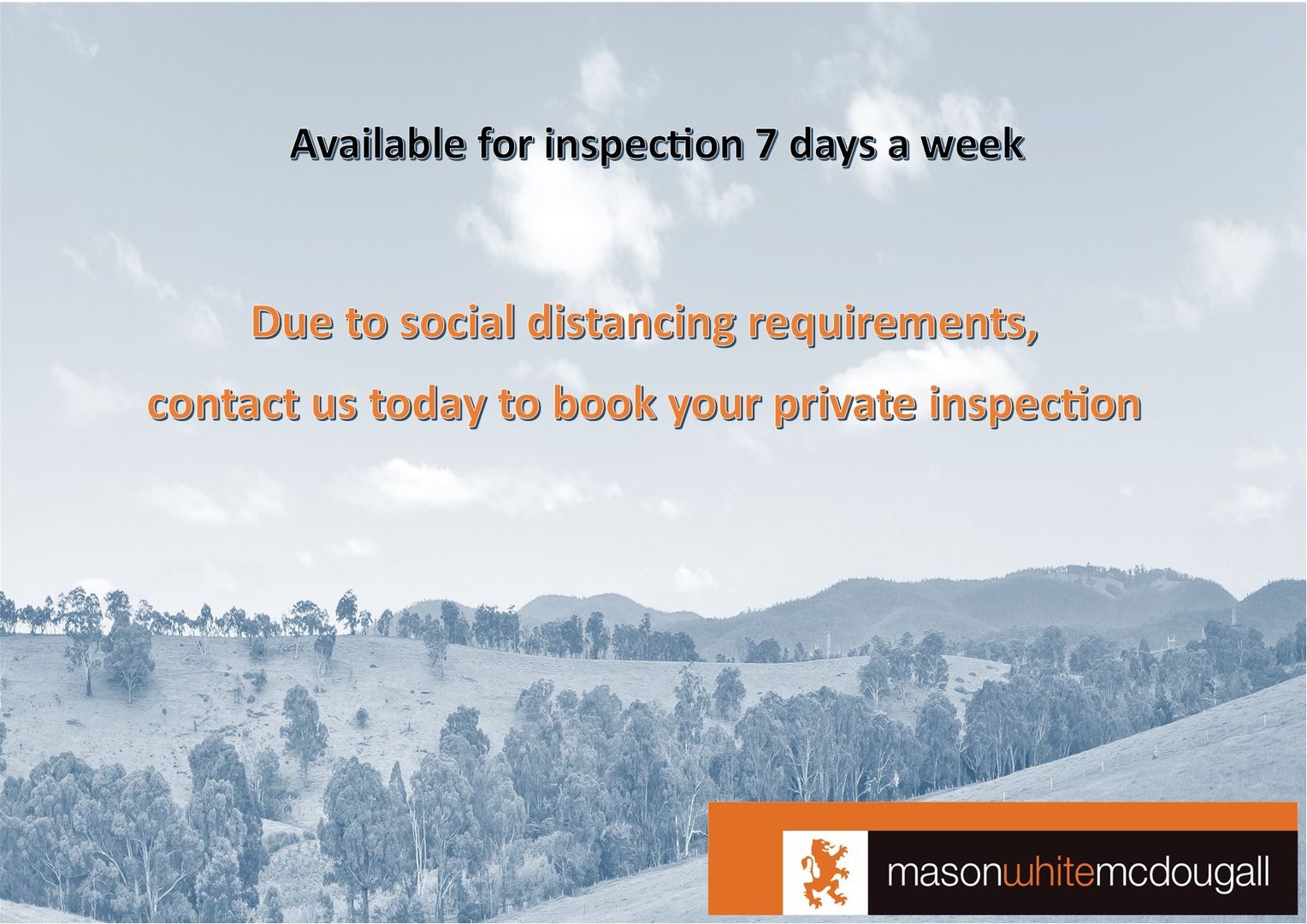 Available for inspection 7 days a week

Due to social distancing requirements,
contact us today to book your private inspection

masonwhitemcdougall